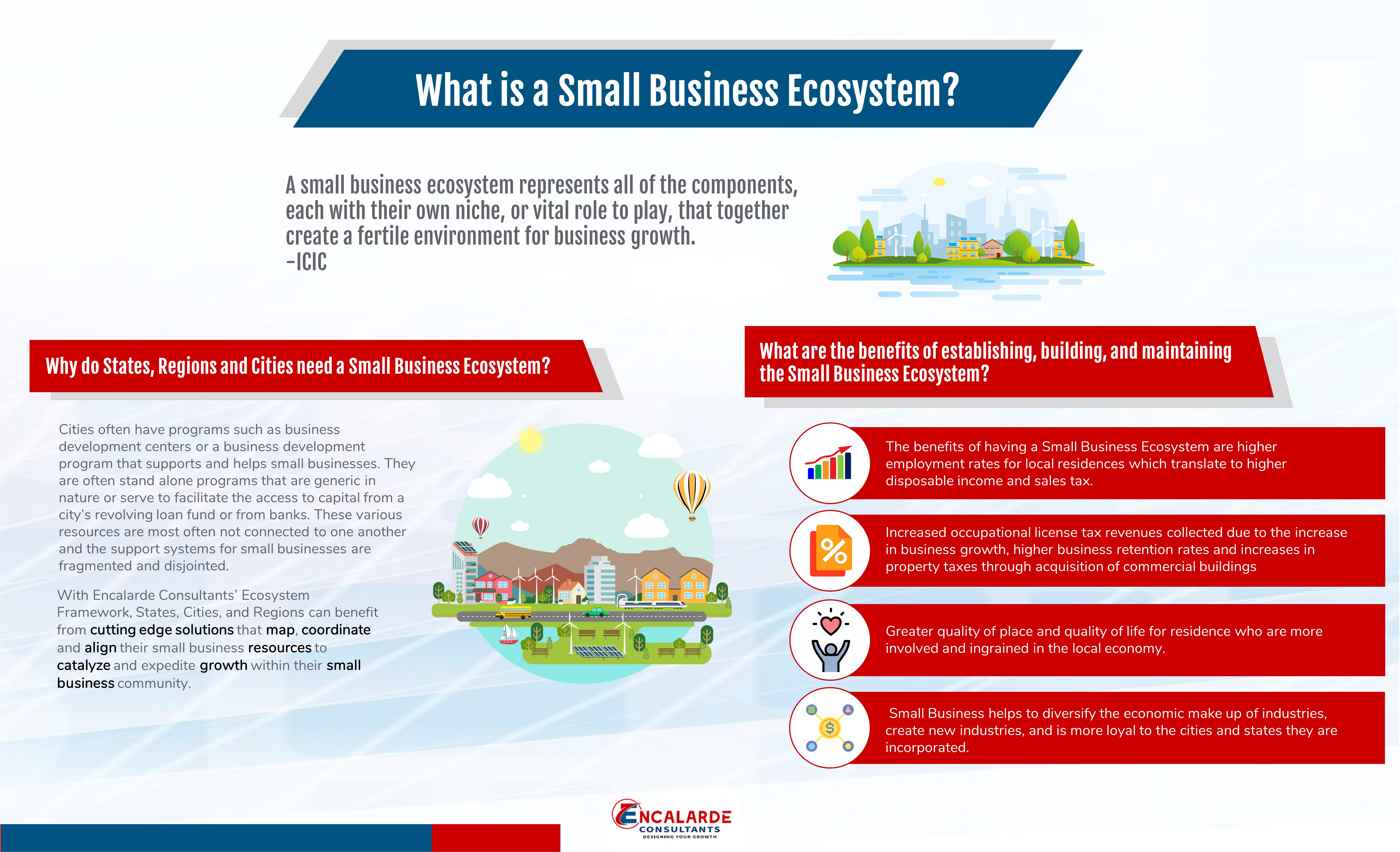 What is a Small Business Ecosystem?

A small business ecosystem represents all of the components, each with their own niche, or vital role to play, that together create a fertile environment for business growth.
-ICIC

Why do States, Regions and Cities need a Small Business Ecosystem?

Cities often have programs such as business development centers or a business development program that supports and helps small businesses. They are often stand alone programs that are generic in nature or serve to facilitate the access to capital from a city's revolving loan fund or from banks. These various resources are most often not connected to one another and the support systems for small businesses are fragmented and disjointed.

With Encalarde Consultants' Ecosystem Framework, States, Cities, and Regions can benefit from cutting edge solutions that map, coordinate and align their small business resources to catalyze and expedite growth within their small business community.

What are the benefits of establishing, building, and maintaining the Small Business Ecosystem?

The benefits of having a Small Business Ecosystem are higher employment rates for local residences which translate to higher disposable income and sales tax.

Increased occupational license tax revenues collected due to the increase in business growth, higher business retention rates and increases in property taxes through acquisition of commercial buildings

Greater quality of place and quality of life for residence who are more involved and ingrained in the local economy.

Small Business helps to diversify the economic make up of industries, create new industries, and is more loyal to the cities and states they are incorporated.

ENCALARDE
CONSULTANTS
DESIGNING YOUR GROWTH